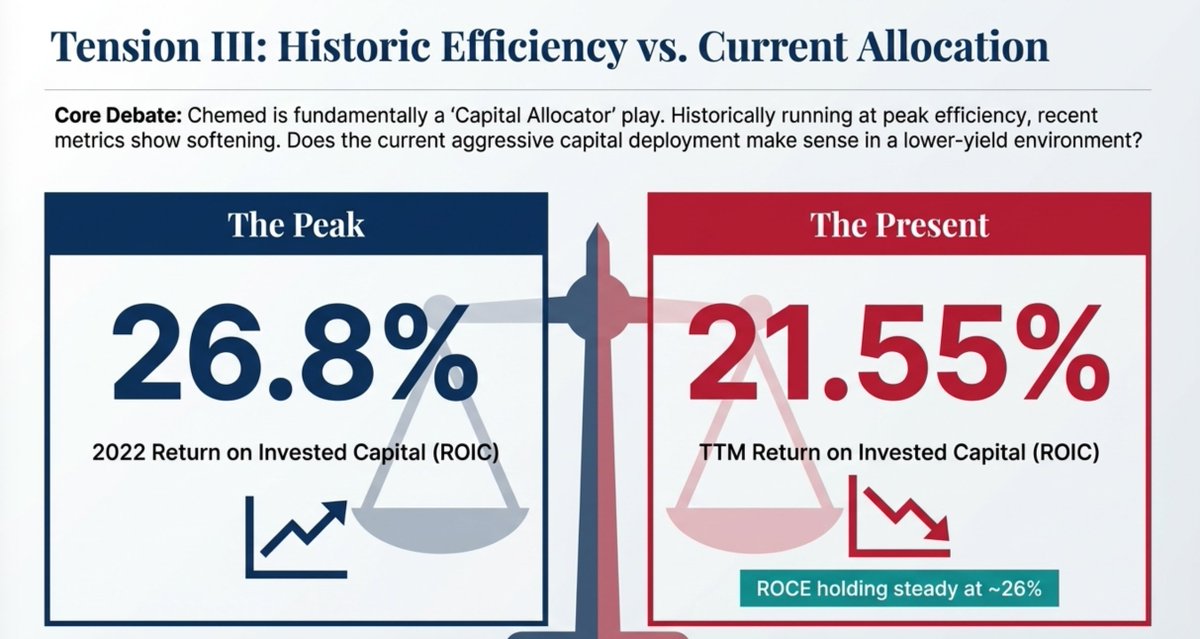 Tension III: Historic Efficiency vs. Current Allocation

Core Debate: Chemed is fundamentally a 'Capital Allocator' play. Historically running at peak efficiency, recent metrics show softening. Does the current aggressive capital deployment make sense in a lower-yield environment?

The Peak

26.8%

2022 Return on Invested Capital (ROIC)

The Present

21.55%

TTM Return on Invested Capital (ROIC)

ROCE holding steady at ~26%